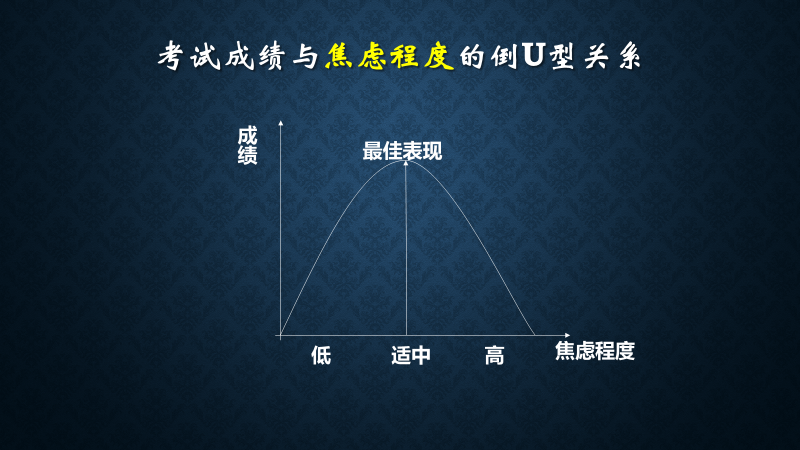 考试成绩与焦虑程度的倒U型关系

成绩

最佳表现

低 适中 高 焦虑程度